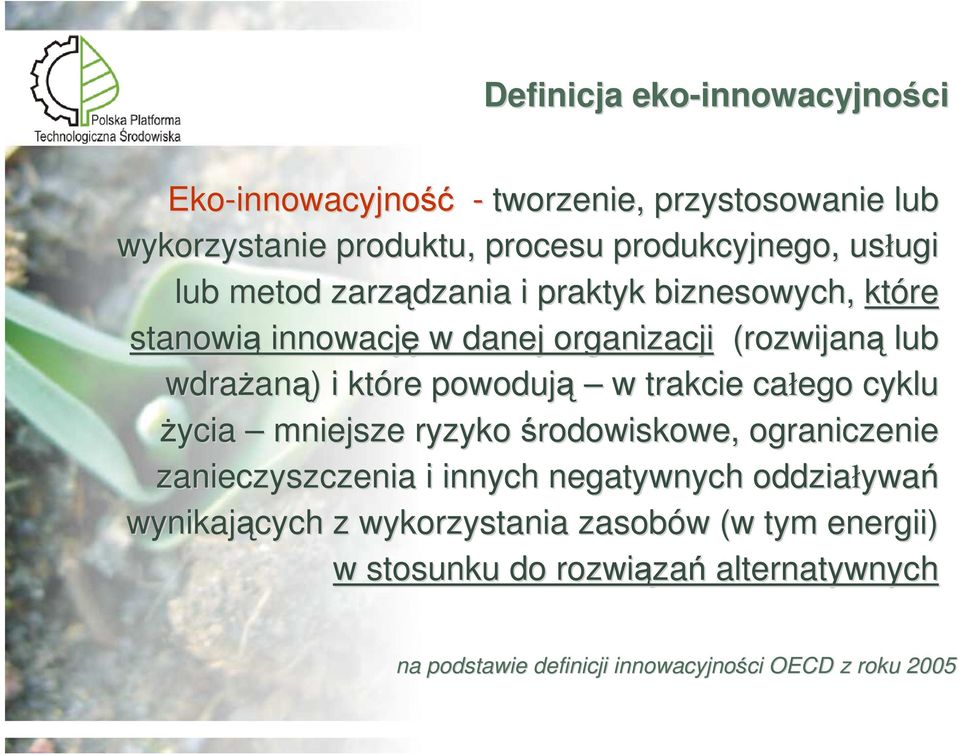 Polska Platforma Technologiczna Środowiska

Definicja eko-innowacyjności

Eko-innowacyjność - tworzenie, przystosowanie lub wykorzystanie produktu, procesu produkcyjnego, usługi lub metod zarządzania i praktyk biznesowych, które stanowią innowację w danej organizacji (rozwijaną lub wdrażaną) i które powodują – w trakcie całego cyklu życia – mniejsze ryzyko środowiskowe, ograniczenie zanieczyszczenia i innych negatywnych oddziaływań wynikających z wykorzystania zasobów (w tym energii) w stosunku do rozwiązań alternatywnych

na podstawie definicji innowacyjności OECD z roku 2005